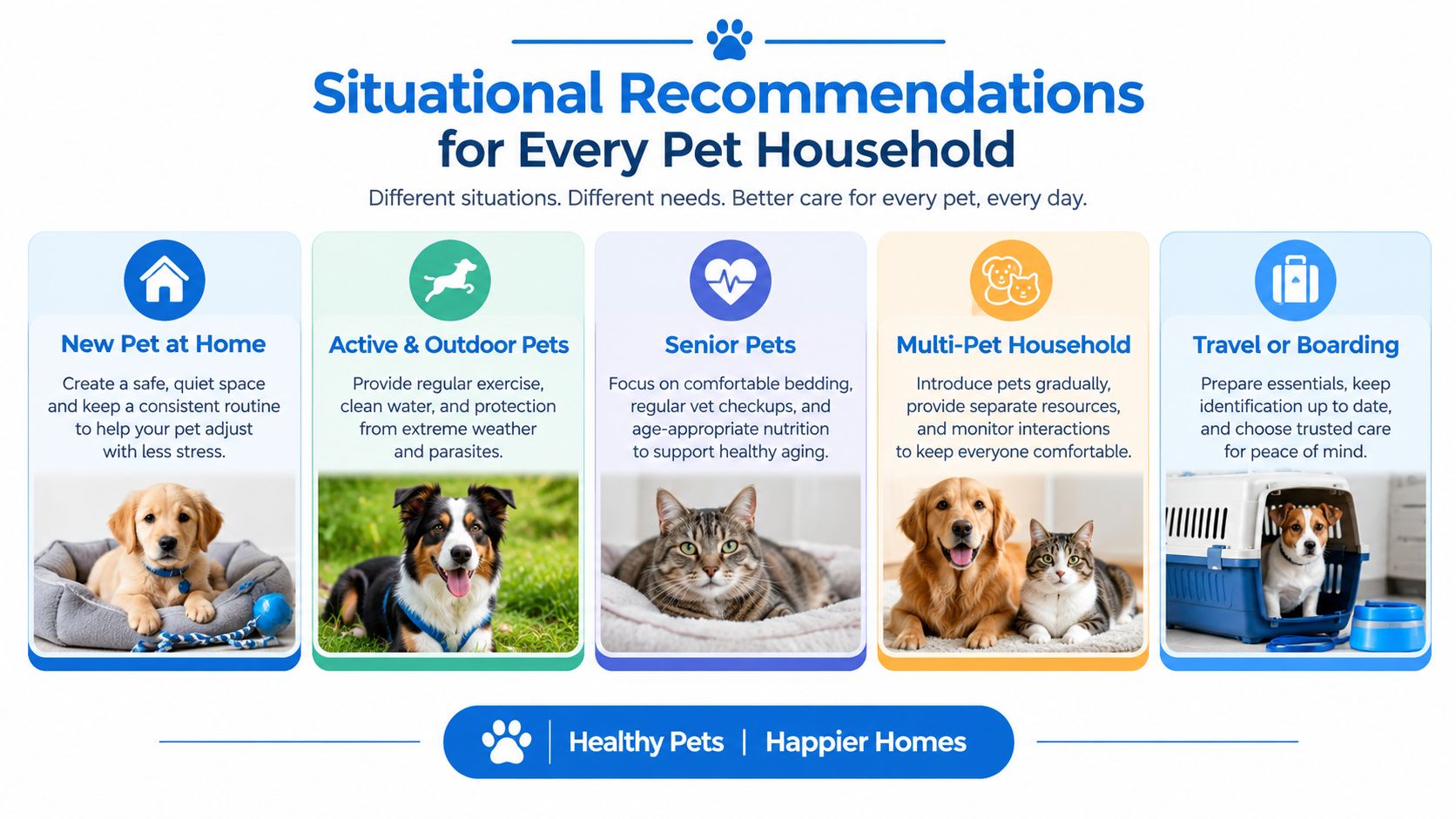 Situational Recommendations for Every Pet Household

Different situations. Different needs. Better care for every pet, every day.

New Pet at Home

Create a safe, quiet space and keep a consistent routine to help your pet adjust with less stress.

Active & Outdoor Pets

Provide regular exercise, clean water, and protection from extreme weather and parasites.

Senior Pets

Focus on comfortable bedding, regular vet checkups, and age-appropriate nutrition to support healthy aging.

Multi-Pet Household

Introduce pets gradually, provide separate resources, and monitor interactions to keep everyone comfortable.

Travel or Boarding

Prepare essentials, keep identification up to date, and choose trusted care for peace of mind.

Healthy Pets | Happier Homes